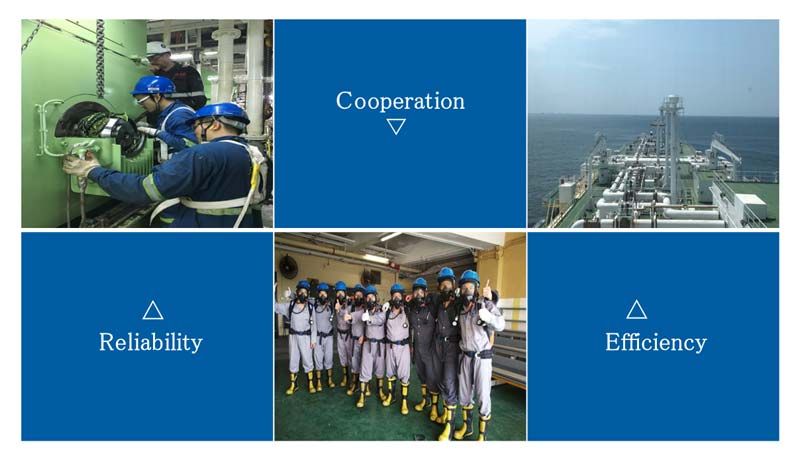 Cooperation
▽

△
Reliability

△
Efficiency